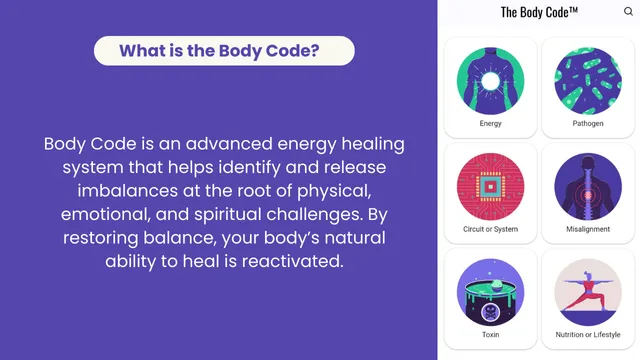 What is the Body Code?

Body Code is an advanced energy healing system that helps identify and release imbalances at the root of physical, emotional, and spiritual challenges. By restoring balance, your body's natural ability to heal is reactivated.

The Body Code™

Energy

Pathogen

Circuit or System

Misalignment

Toxin

Nutrition or Lifestyle